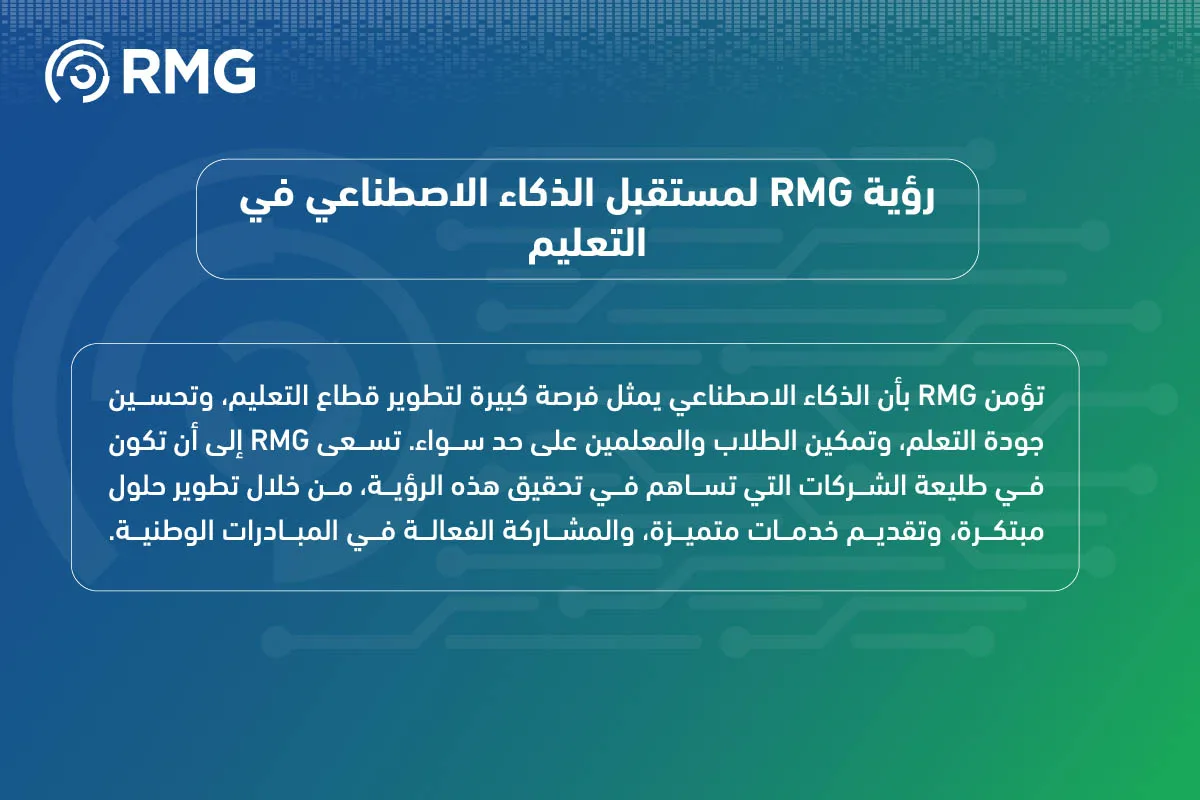 RMG

رؤية RMG لمستقبل الذكاء الاصطناعي في التعليم

تؤمن RMG بأن الذكاء الاصطناعي يمثل فرصة كبيرة لتطوير قطاع التعليم، وتحسين جودة التعلم، وتمكين الطلاب والمعلمين على حد سواء. تسعى RMG إلى أن تكون في طليعة الشركات التي تساهم في تحقيق هذه الرؤية، من خلال تطوير حلول مبتكرة، وتقديم خدمات متميزة، والمشاركة الفعالة في المبادرات الوطنية.